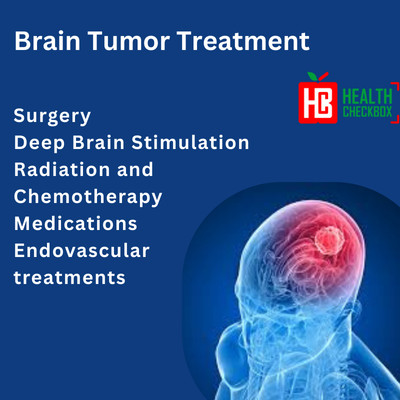 Brain Tumor Treatment

HC HEALTH CHECKBOX

Surgery
Deep Brain Stimulation
Radiation and Chemotherapy
Medications
Endovascular treatments